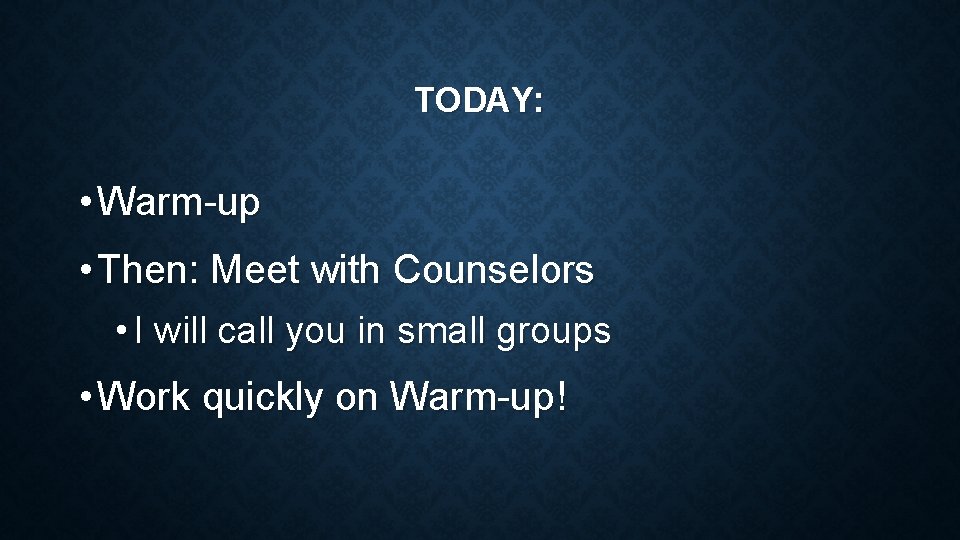 TODAY:

• Warm-up
• Then: Meet with Counselors
  • I will call you in small groups
• Work quickly on Warm-up!